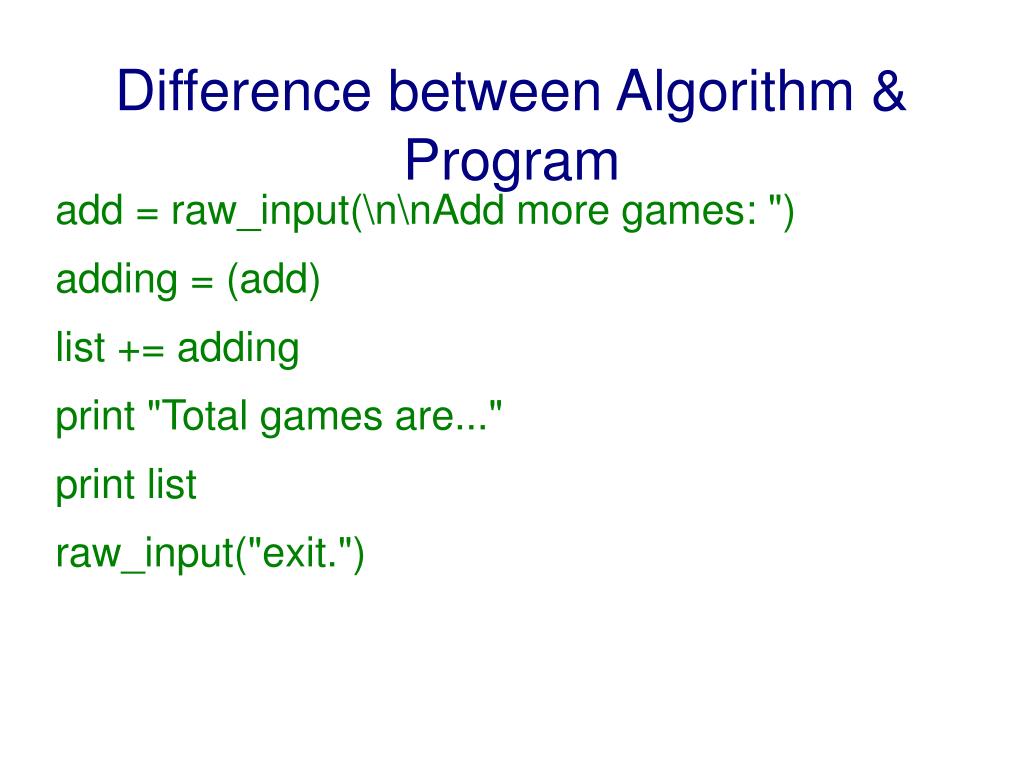 Difference between Algorithm & Program

add = raw_input(\n\nAdd more games: ")

adding = (add)

list += adding

print "Total games are..."

print list

raw_input("exit.")